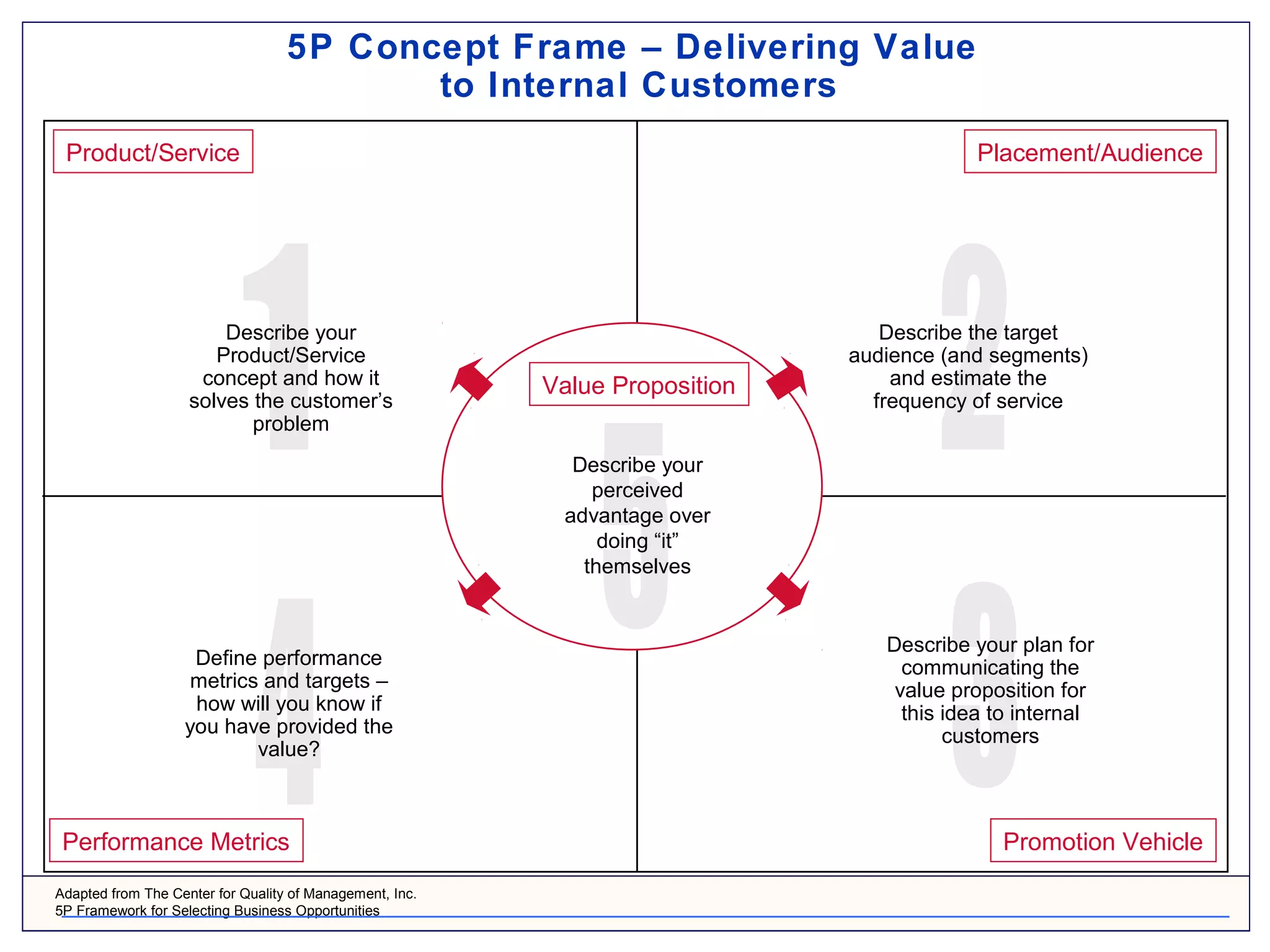 5P Concept Frame – Delivering Value to Internal Customers

Product/Service

1

Describe your Product/Service concept and how it solves the customer's problem

Placement/Audience

2

Describe the target audience (and segments) and estimate the frequency of service

Value Proposition

5

Describe your perceived advantage over doing "it" themselves

4

Define performance metrics and targets – how will you know if you have provided the value?

Performance Metrics

3

Describe your plan for communicating the value proposition for this idea to internal customers

Promotion Vehicle

Adapted from The Center for Quality of Management, Inc.
5P Framework for Selecting Business Opportunities